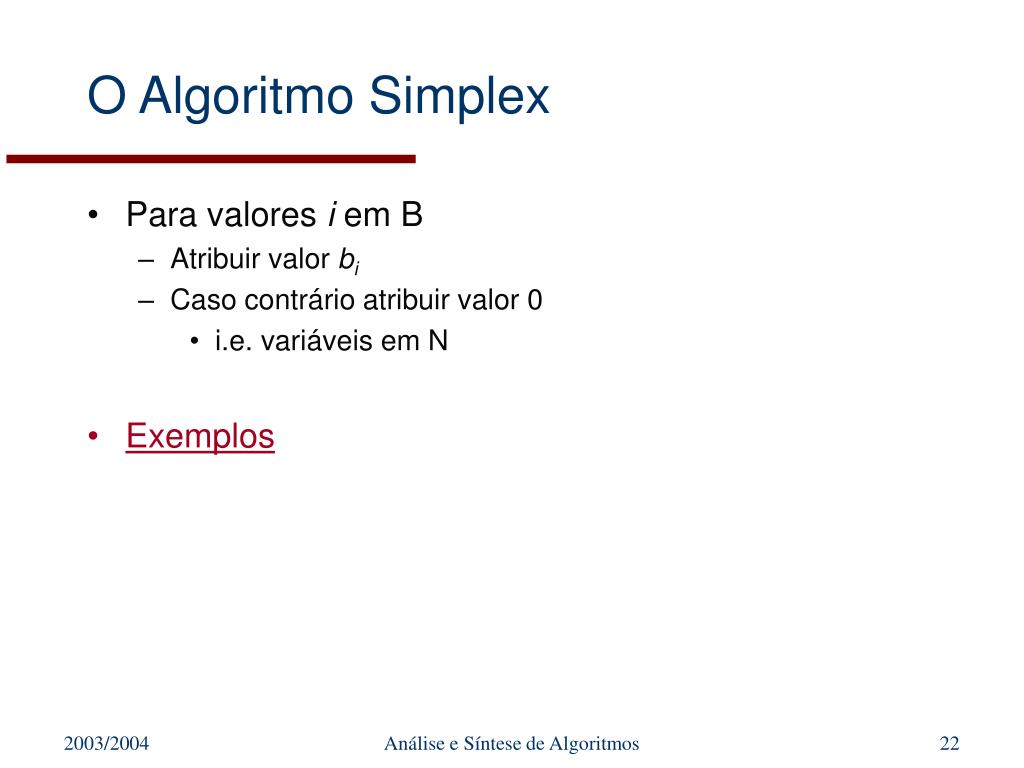 O Algoritmo Simplex

• Para valores $i$ em B
  – Atribuir valor $b_i$
  – Caso contrário atribuir valor 0
    • i.e. variáveis em N

• Exemplos

2003/2004

Análise e Síntese de Algoritmos

22